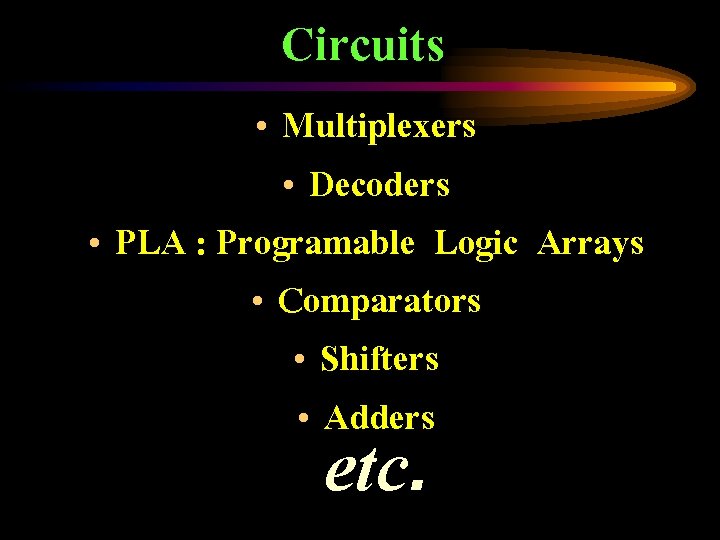 Circuits

• Multiplexers

• Decoders

• PLA : Programable Logic Arrays

• Comparators

• Shifters

• Adders

etc.